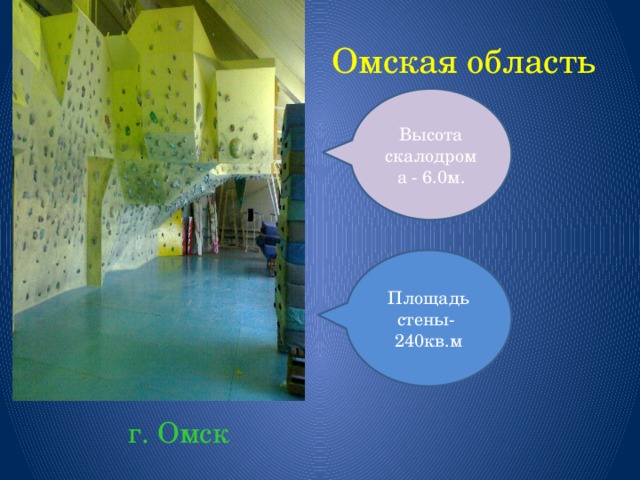 Омская область

Высота скалодрома - 6.0м.

Площадь стены- 240кв.м

г. Омск